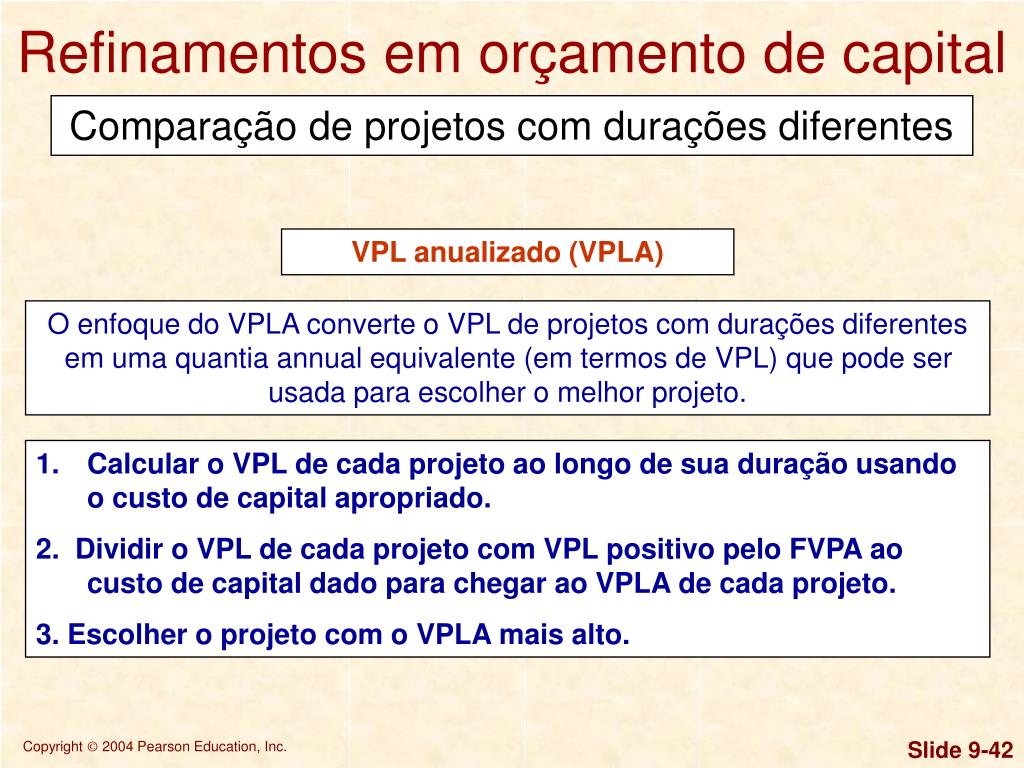 Refinamentos em orçamento de capital

Comparação de projetos com durações diferentes

VPL anualizado (VPLA)

O enfoque do VPLA converte o VPL de projetos com durações diferentes em uma quantia annual equivalente (em termos de VPL) que pode ser usada para escolher o melhor projeto.

1. Calcular o VPL de cada projeto ao longo de sua duração usando o custo de capital apropriado.

2. Dividir o VPL de cada projeto com VPL positivo pelo FVPA ao custo de capital dado para chegar ao VPLA de cada projeto.

3. Escolher o projeto com o VPLA mais alto.

Copyright © 2004 Pearson Education, Inc.

Slide 9-42